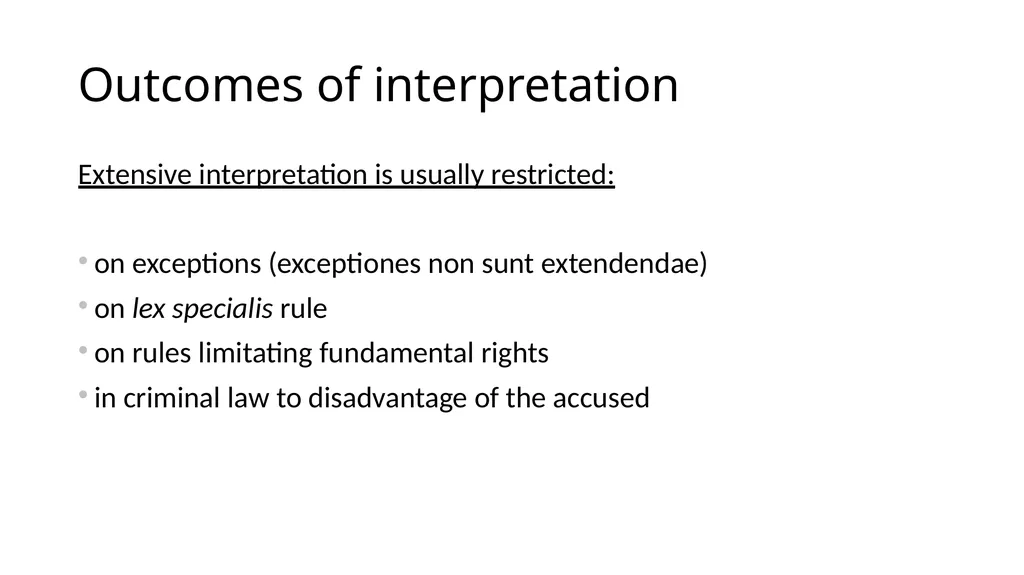 Outcomes of interpretation

Extensive interpretation is usually restricted:

• on exceptions (exceptiones non sunt extendendae)
• on lex specialis rule
• on rules limitating fundamental rights
• in criminal law to disadvantage of the accused